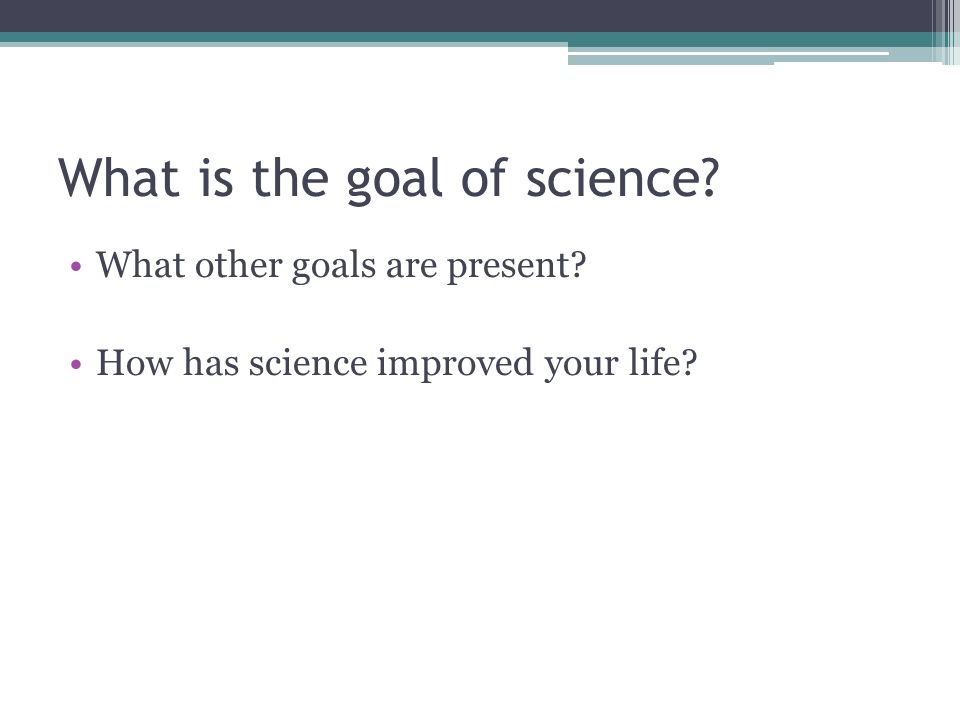 What is the goal of science?

• What other goals are present?

• How has science improved your life?